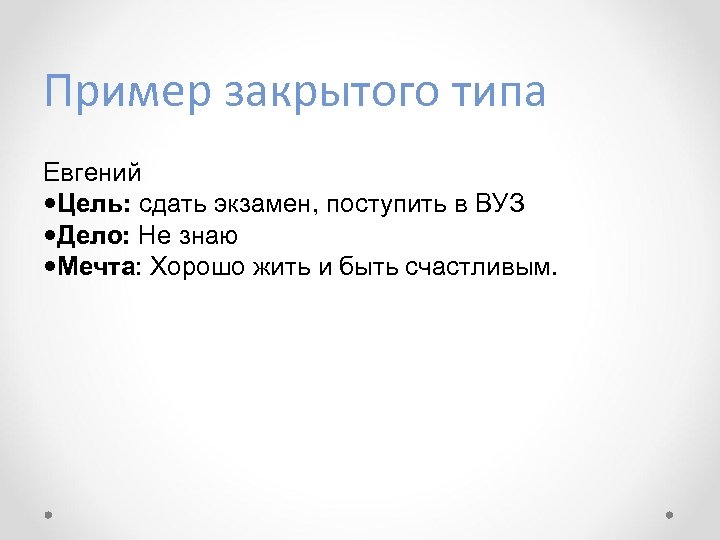 Пример закрытого типа

Евгений
•Цель: сдать экзамен, поступить в ВУЗ
•Дело: Не знаю
•Мечта: Хорошо жить и быть счастливым.